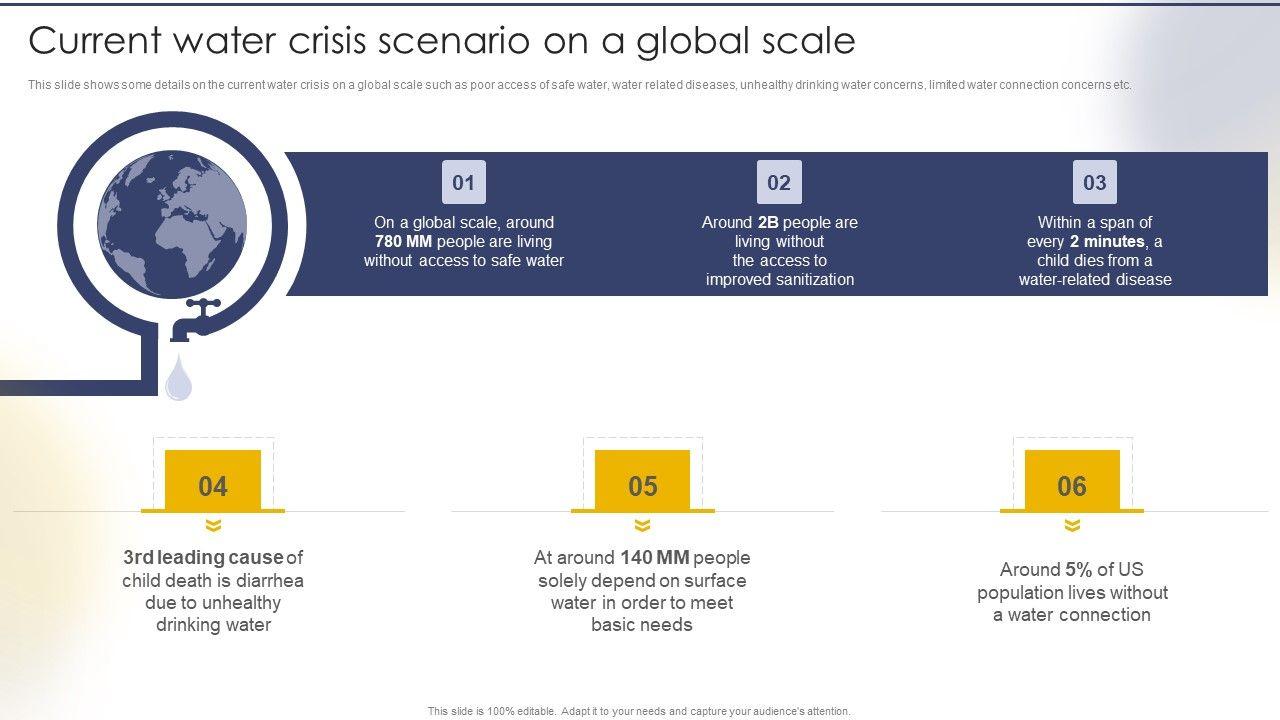 Current water crisis scenario on a global scale

This slide shows some details on the current water crisis on a global scale such as poor access of safe water, water related diseases, unhealthy drinking water concerns, limited water connection concerns etc.

01

On a global scale, around 780 MM people are living without access to safe water

02

Around 2B people are living without the access to improved sanitization

03

Within a span of every 2 minutes, a child dies from a water-related disease

04

3rd leading cause of child death is diarrhea due to unhealthy drinking water

05

At around 140 MM people solely depend on surface water in order to meet basic needs

06

Around 5% of US population lives without a water connection

This slide is 100% editable. Adapt it to your needs and capture your audience's attention.